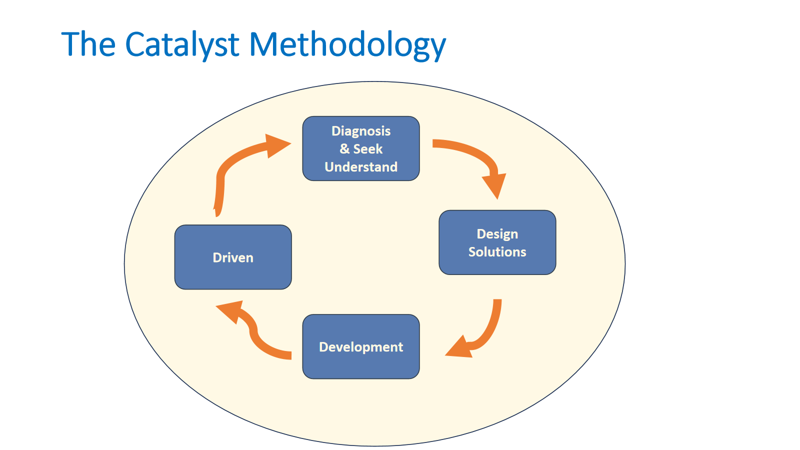 The Catalyst Methodology

Diagnosis & Seek Understand

Design Solutions

Development

Driven